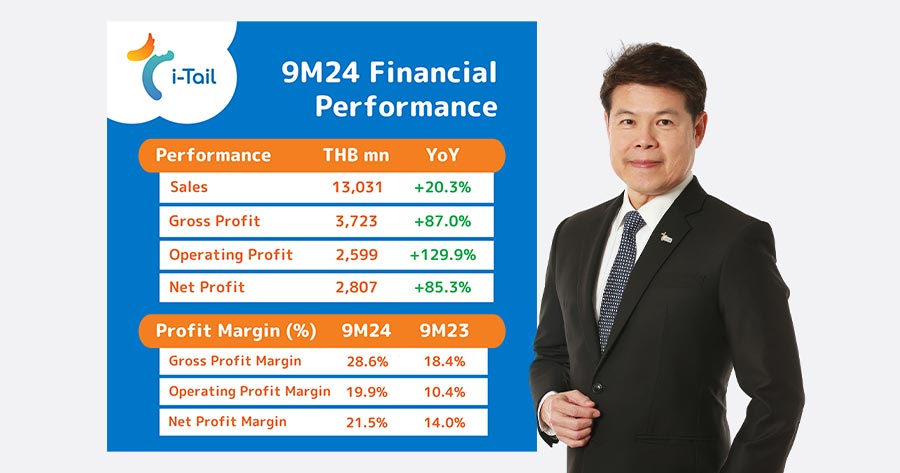 i-Tail

9M24 Financial Performance

| Performance | THB mn | YoY |
|---|---|---|
| Sales | 13,031 | +20.3% |
| Gross Profit | 3,723 | +87.0% |
| Operating Profit | 2,599 | +129.9% |
| Net Profit | 2,807 | +85.3% |

| Profit Margin (%) | 9M24 | 9M23 |
|---|---|---|
| Gross Profit Margin | 28.6% | 18.4% |
| Operating Profit Margin | 19.9% | 10.4% |
| Net Profit Margin | 21.5% | 14.0% |